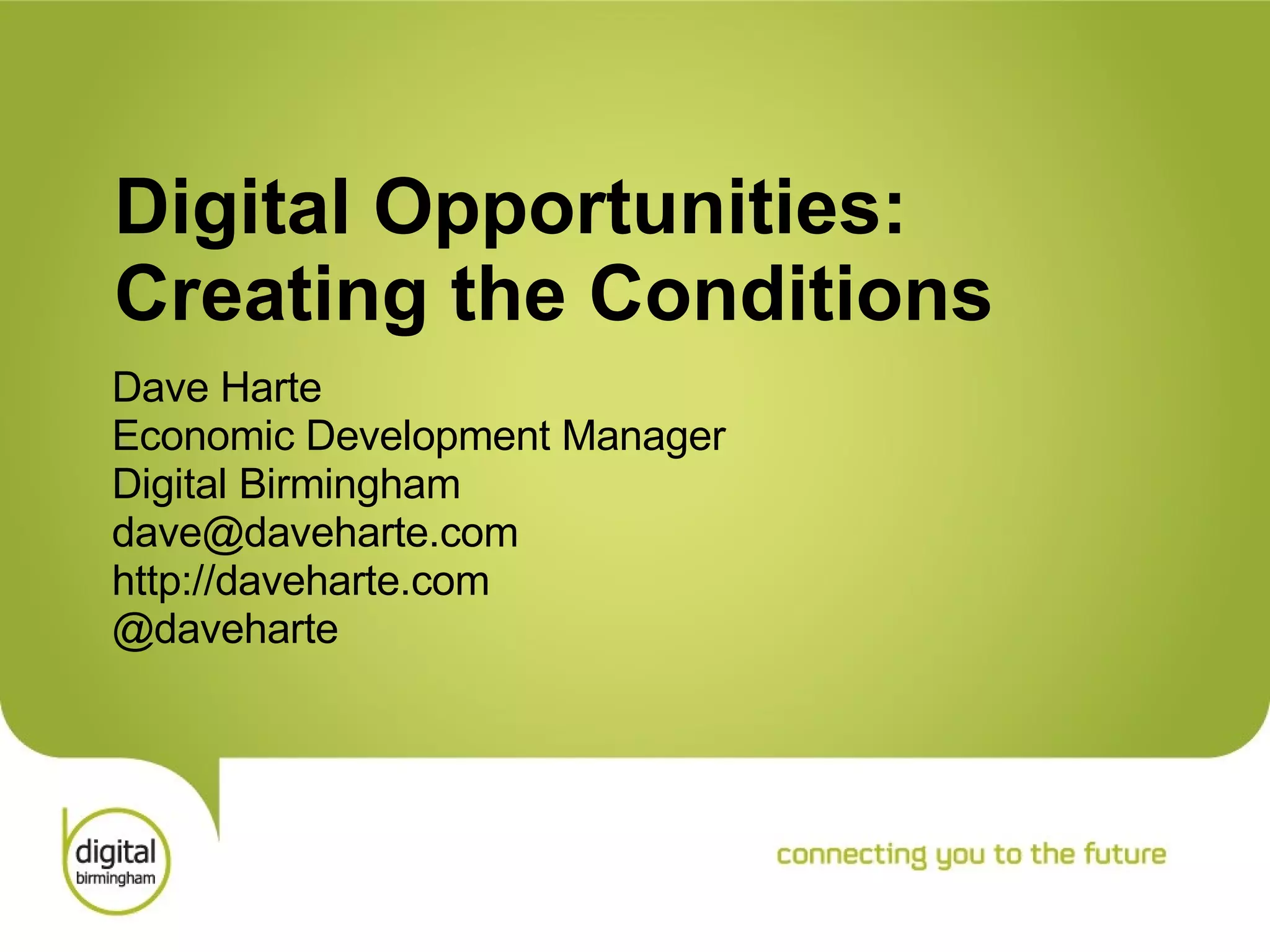 Digital Opportunities: Creating the Conditions

Dave Harte
Economic Development Manager
Digital Birmingham
dave@daveharte.com
http://daveharte.com
@daveharte

digital
birmingham

connecting you to the future